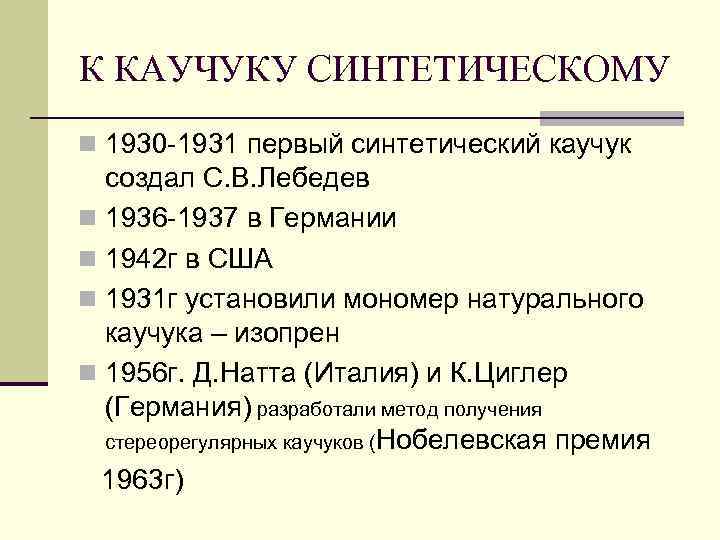 К КАУЧУКУ СИНТЕТИЧЕСКОМУ

1930-1931 первый синтетический каучук создал С.В.Лебедев

1936-1937 в Германии

1942г в США

1931г установили мономер натурального каучука – изопрен

1956г. Д.Натта (Италия) и К.Циглер (Германия) разработали метод получения стереорегулярных каучуков (Нобелевская премия 1963г)